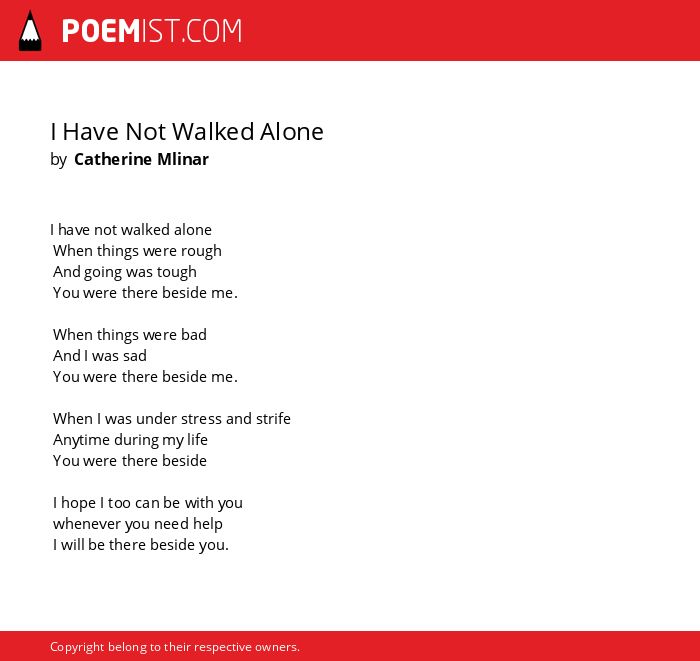 POEMIST.COM

I Have Not Walked Alone
by Catherine Mlinar

I have not walked alone
When things were rough
And going was tough
You were there beside me.

When things were bad
And I was sad
You were there beside me.

When I was under stress and strife
Anytime during my life
You were there beside

I hope I too can be with you
whenever you need help
I will be there beside you.

Copyright belong to their respective owners.